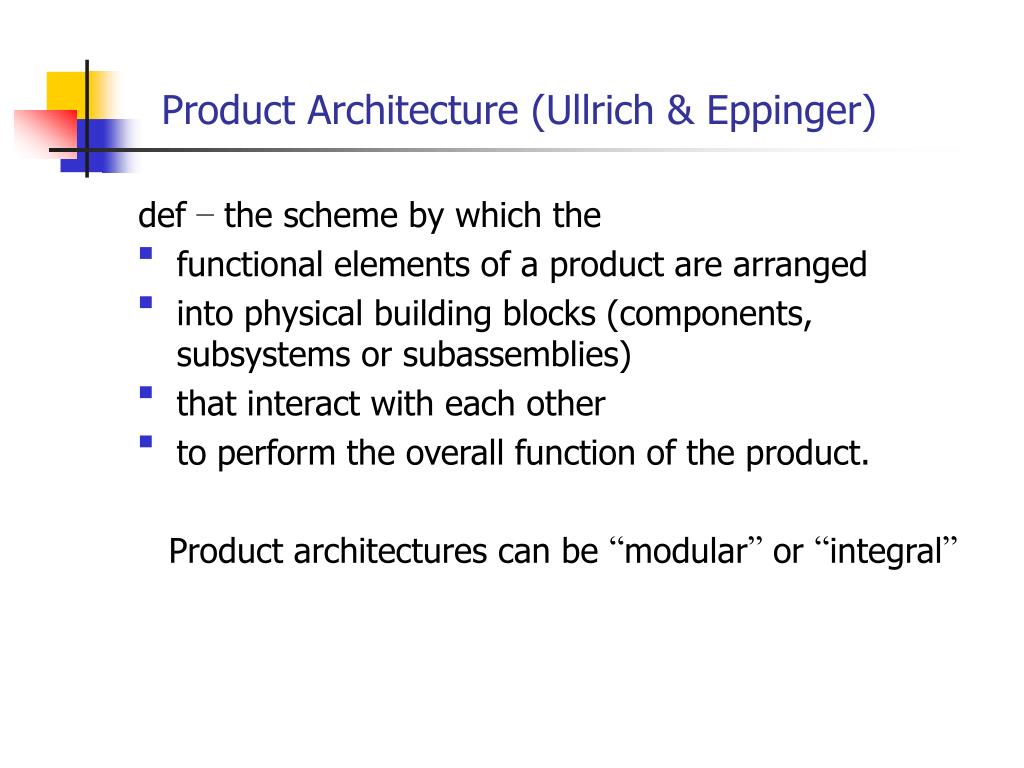 Product Architecture (Ullrich & Eppinger)

def – the scheme by which the

- functional elements of a product are arranged
- into physical building blocks (components, subsystems or subassemblies)
- that interact with each other
- to perform the overall function of the product.

Product architectures can be “modular” or “integral”